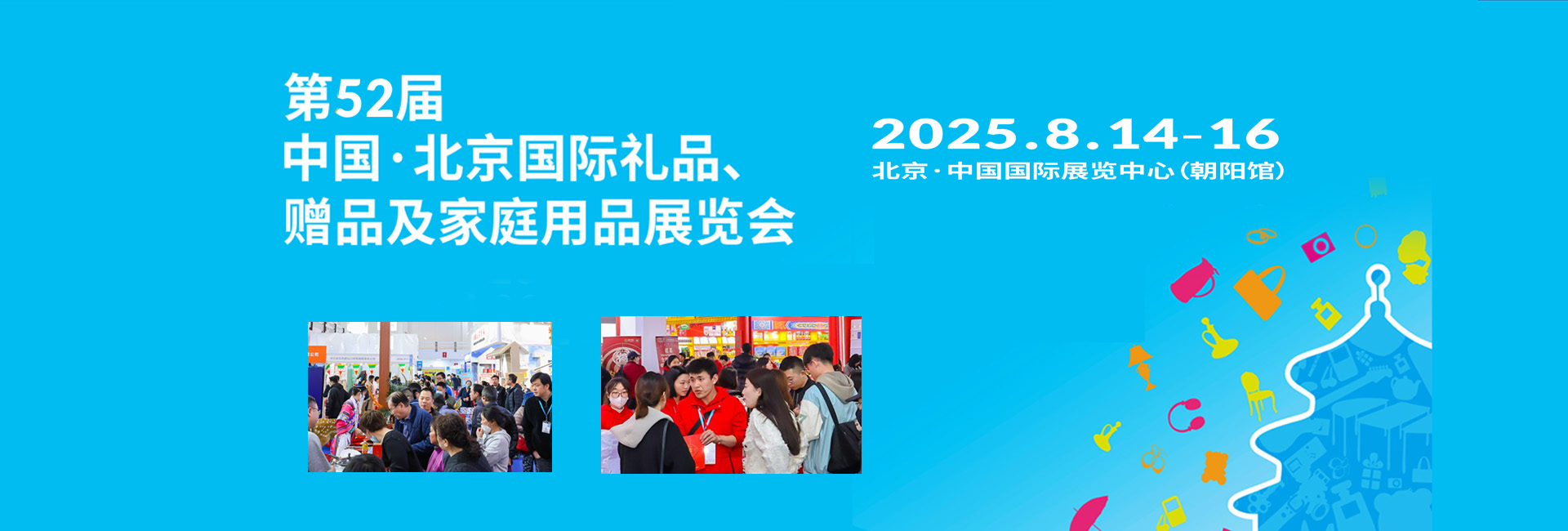 第52届
中国·北京国际礼品、
赠品及家庭用品展览会

2025.8.14-16
北京·中国国际展览中心(朝阳馆)